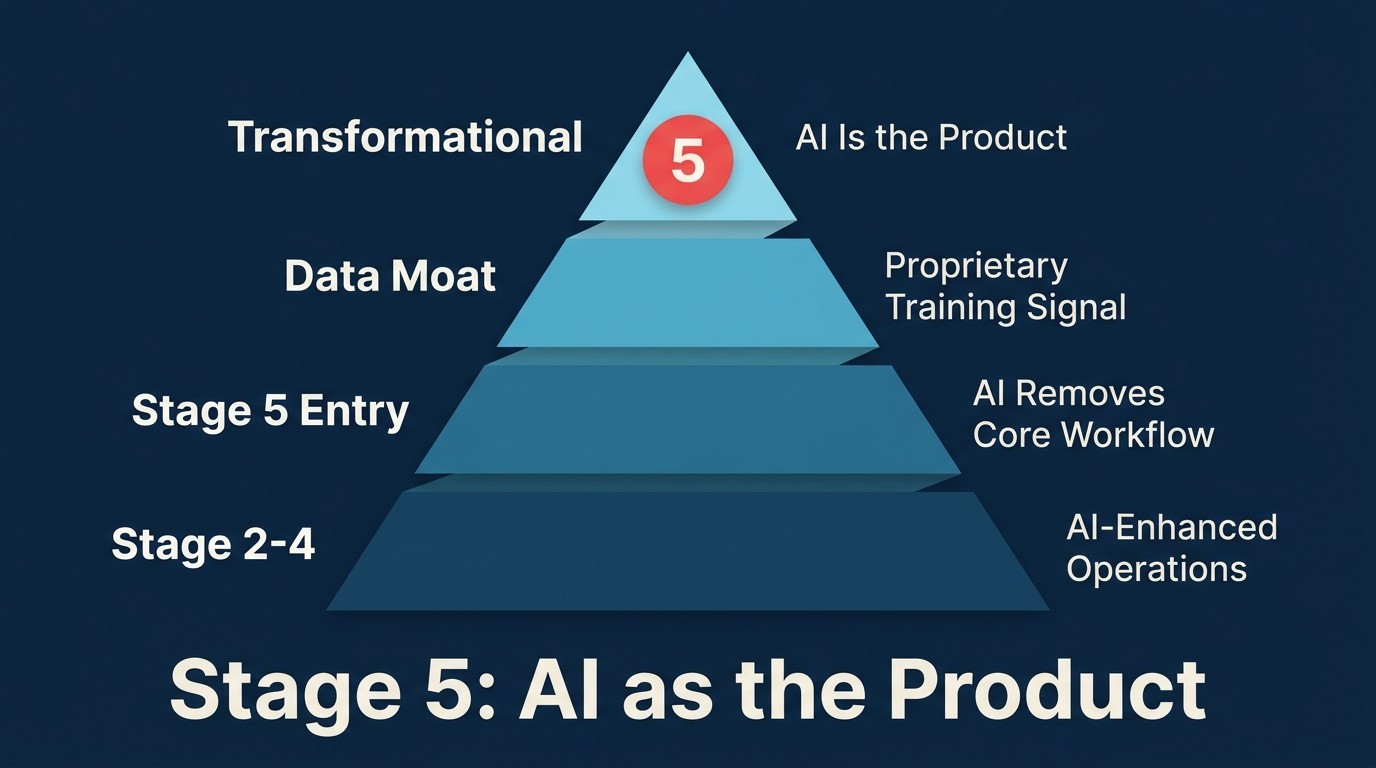 Transformational

5

AI Is the Product

Data Moat

Proprietary Training Signal

Stage 5 Entry

AI Removes Core Workflow

Stage 2-4

AI-Enhanced Operations

Stage 5: AI as the Product